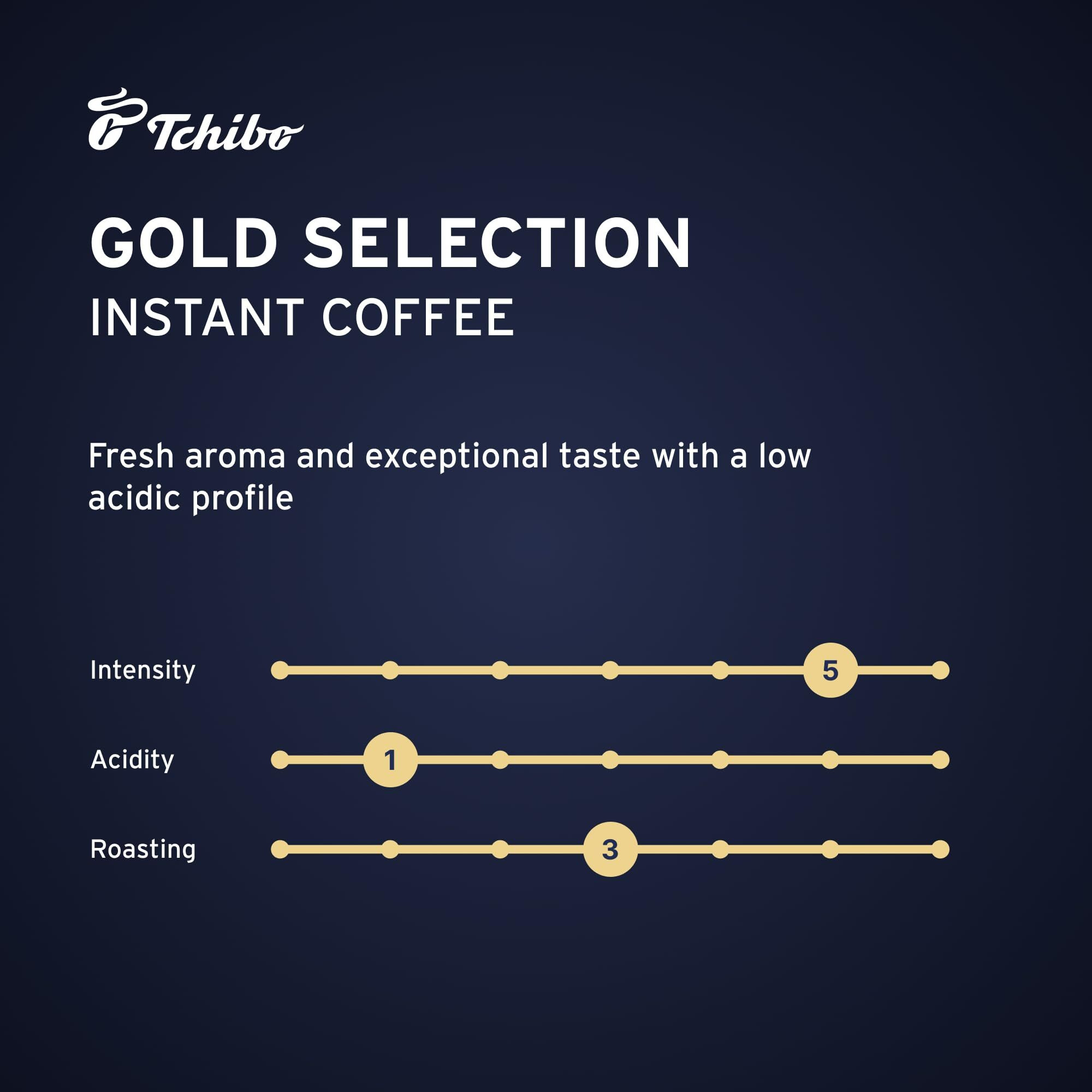 Tchibo

GOLD SELECTION
INSTANT COFFEE

Fresh aroma and exceptional taste with a low acidic profile

Intensity 5

Acidity 1

Roasting 3